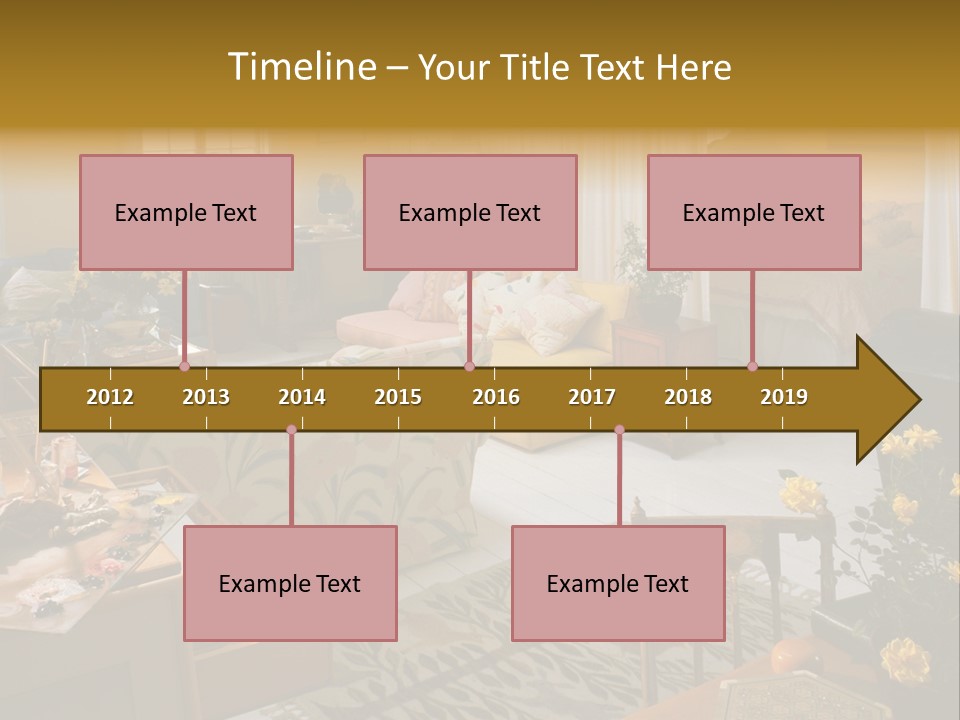 Timeline – Your Title Text Here

Example Text

Example Text

Example Text

2012 2013 2014 2015 2016 2017 2018 2019

Example Text

Example Text